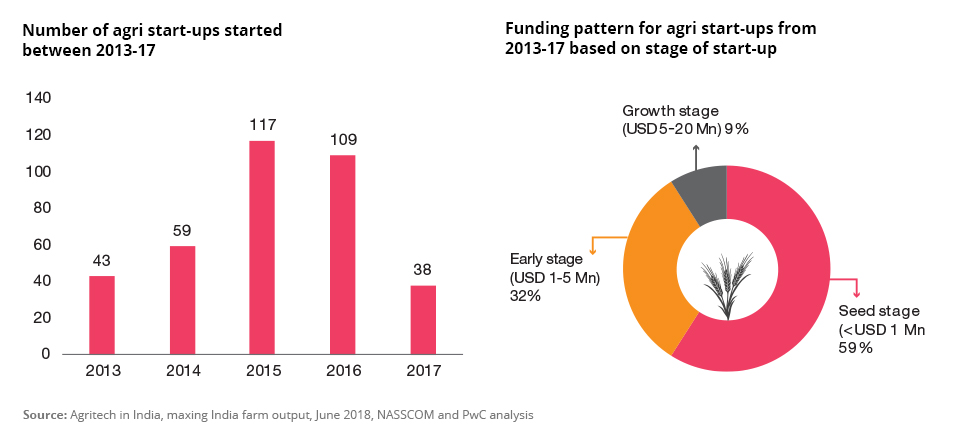 Number of agri start-ups started between 2013-17

140
120
100
80
60
40
20
0

43
59
117
109
38

2013
2014
2015
2016
2017

Funding pattern for agri start-ups from 2013-17 based on stage of start-up

Growth stage (USD 5-20 Mn) 9%

Early stage (USD 1-5 Mn) 32%

Seed stage (<USD 1 Mn 59%

Source: Agritech in India, maxing India farm output, June 2018, NASSCOM and PwC analysis